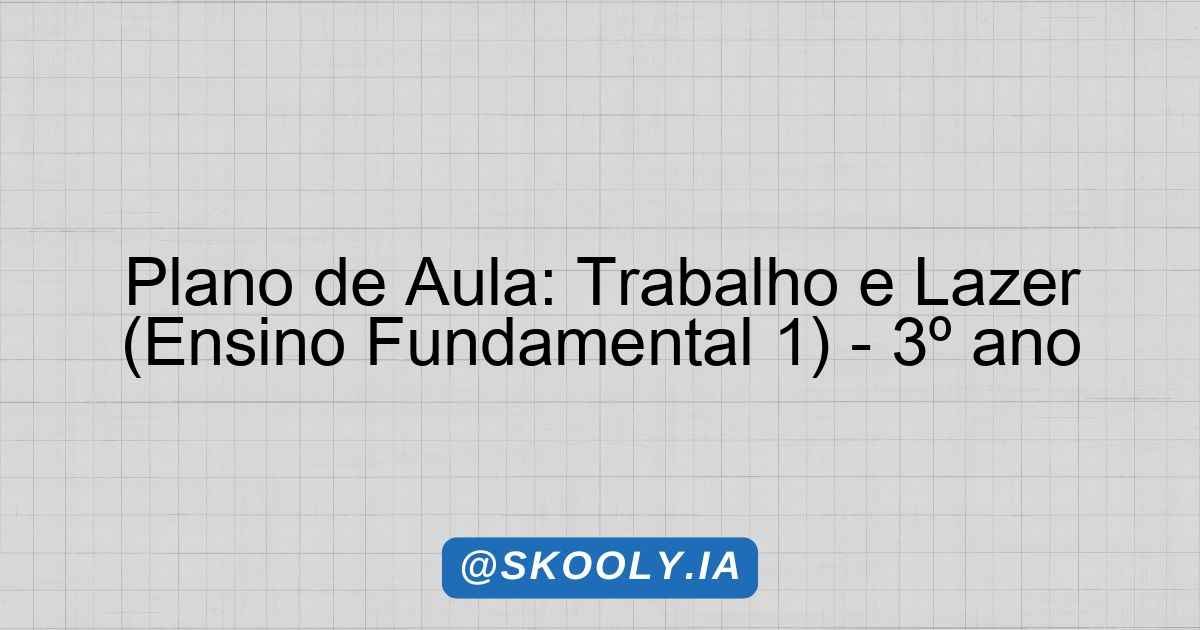 Plano de Aula: Trabalho e Lazer (Ensino Fundamental 1) - 3º ano

@SKOOLY.IA